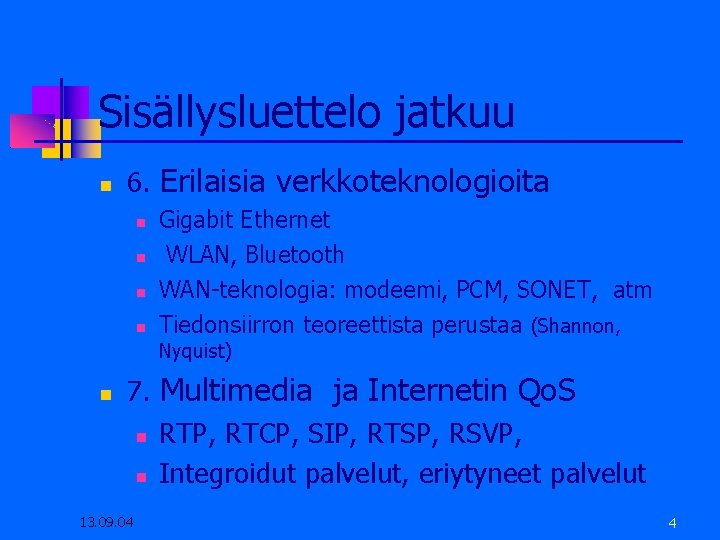 Sisällysluettelo jatkuu

6. Erilaisia verkkoteknologioita

Gigabit Ethernet

WLAN, Bluetooth

WAN-teknologia: modeemi, PCM, SONET, atm

Tiedonsiirron teoreettista perustaa (Shannon, Nyquist)

7. Multimedia ja Internetin QoS

RTP, RTCP, SIP, RTSP, RSVP,

Integroidut palvelut, eriytyneet palvelut

13.09.04

4